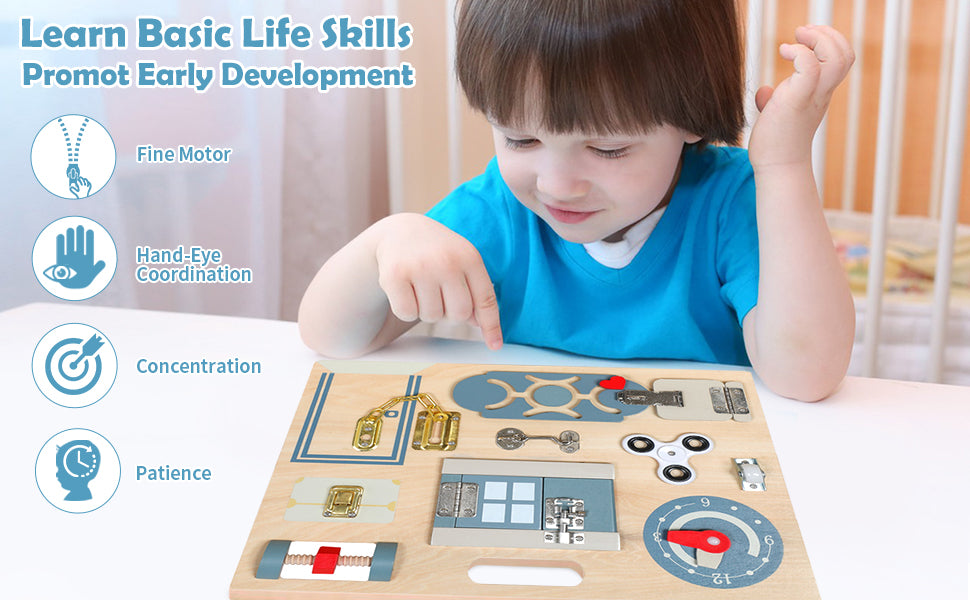 Learn Basic Life Skills
Promot Early Development

Fine Motor

Hand-Eye Coordination

Concentration

Patience

9
6
12